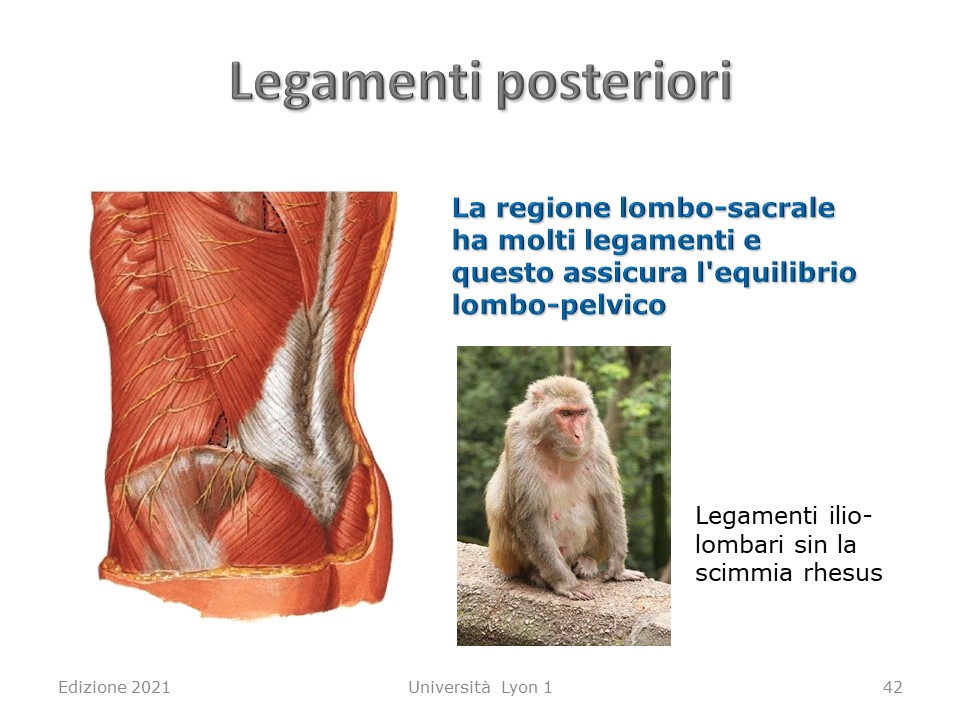 Legamenti posteriori

La regione lombo-sacrale ha molti legamenti e questo assicura l'equilibrio lombo-pelvico

Legamenti ilio-lombari sin la scimmia rhesus

Edizione 2021

Università Lyon 1

42